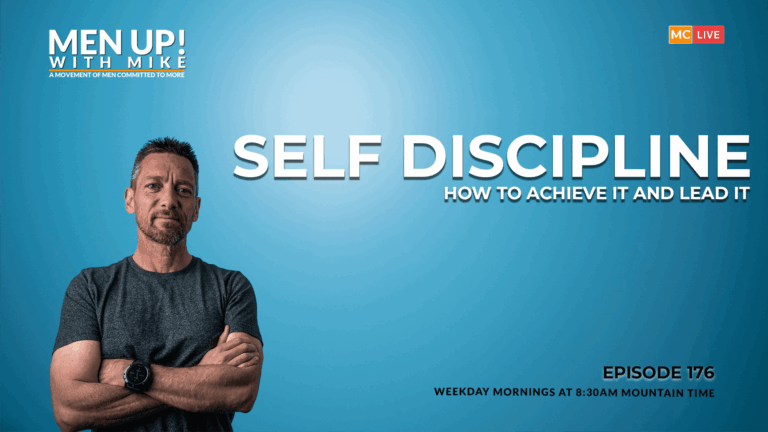 MEN UP!
WITH MIKE
A MOVEMENT OF MEN COMMITTED TO MORE

MC LIVE

SELF DISCIPLINE
HOW TO ACHIEVE IT AND LEAD IT

EPISODE 176
WEEKDAY MORNINGS AT 8:30AM MOUNTAIN TIME